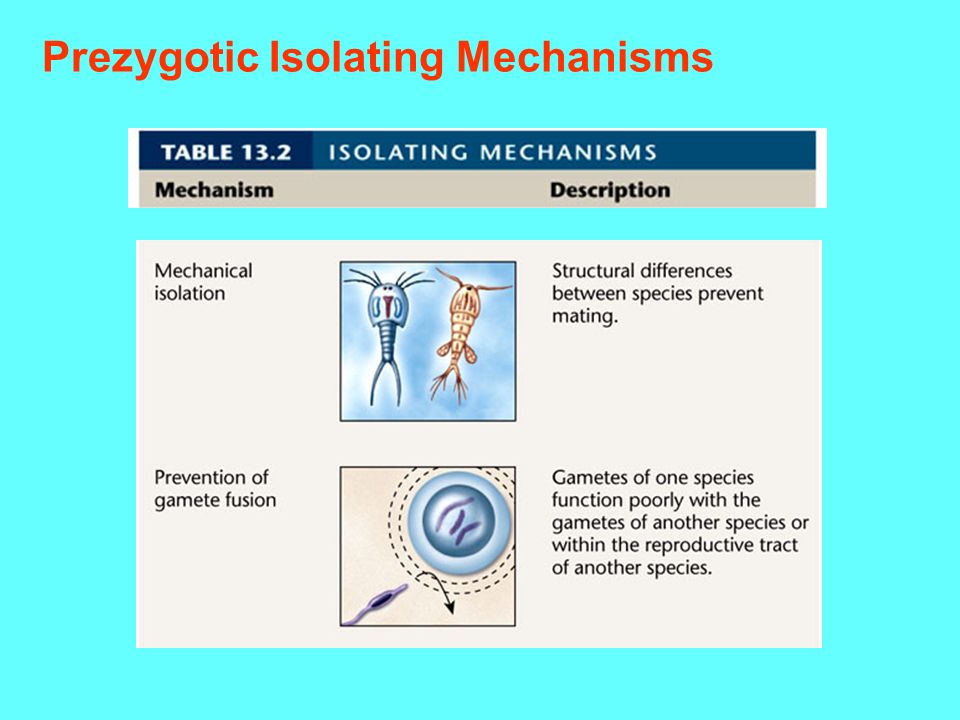 Prezygotic Isolating Mechanisms

TABLE 13.2 ISOLATING MECHANISMS

| Mechanism | Description |
|---|---|
| Mechanical isolation | Structural differences between species prevent mating. |
| Prevention of gamete fusion | Gametes of one species function poorly with the gametes of another species or within the reproductive tract of another species. |